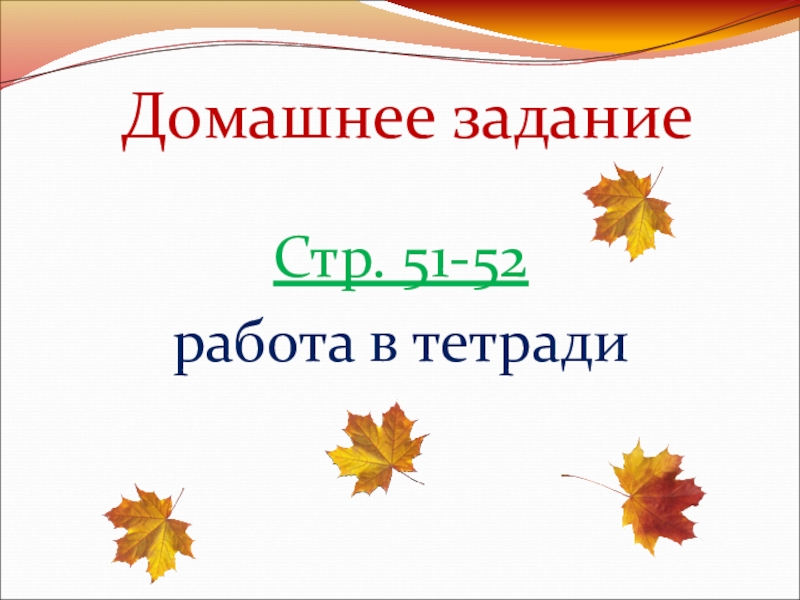 Домашнее задание

Стр. 51-52

работа в тетради